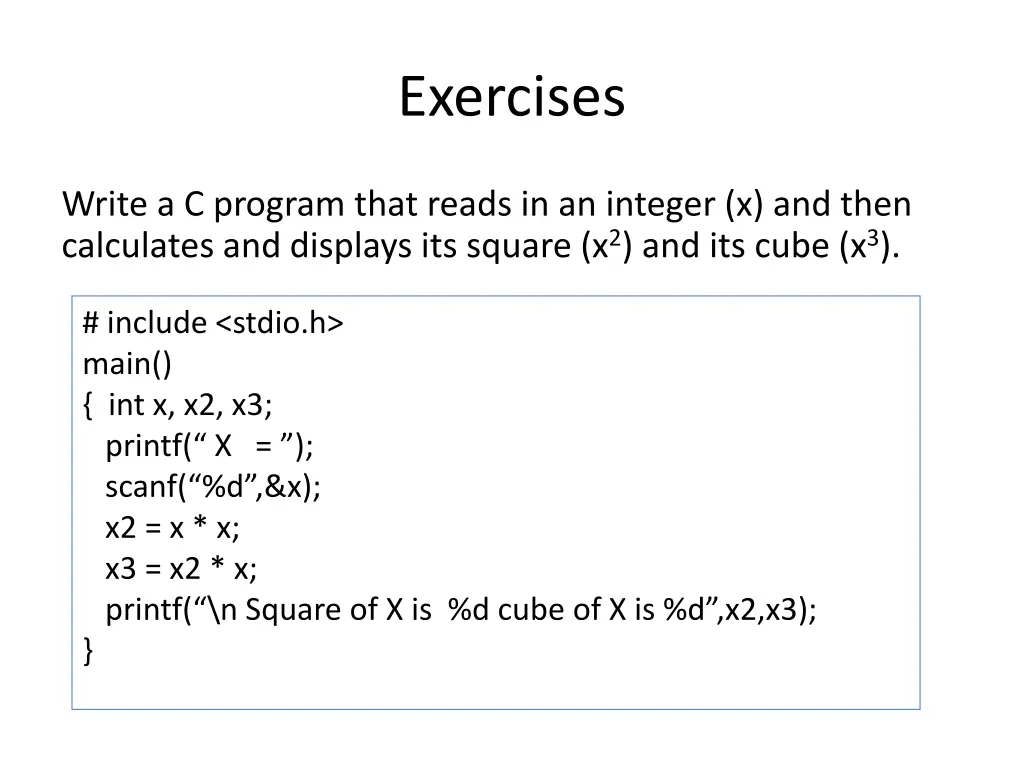 Exercises

Write a C program that reads in an integer (x) and then calculates and displays its square ($x^2$) and its cube ($x^3$).

# include <stdio.h>
main()
{ int x, x2, x3;
printf(“ X = ”);
scanf(“%d”,&x);
x2 = x * x;
x3 = x2 * x;
printf(“\n Square of X is %d cube of X is %d”,x2,x3);
}